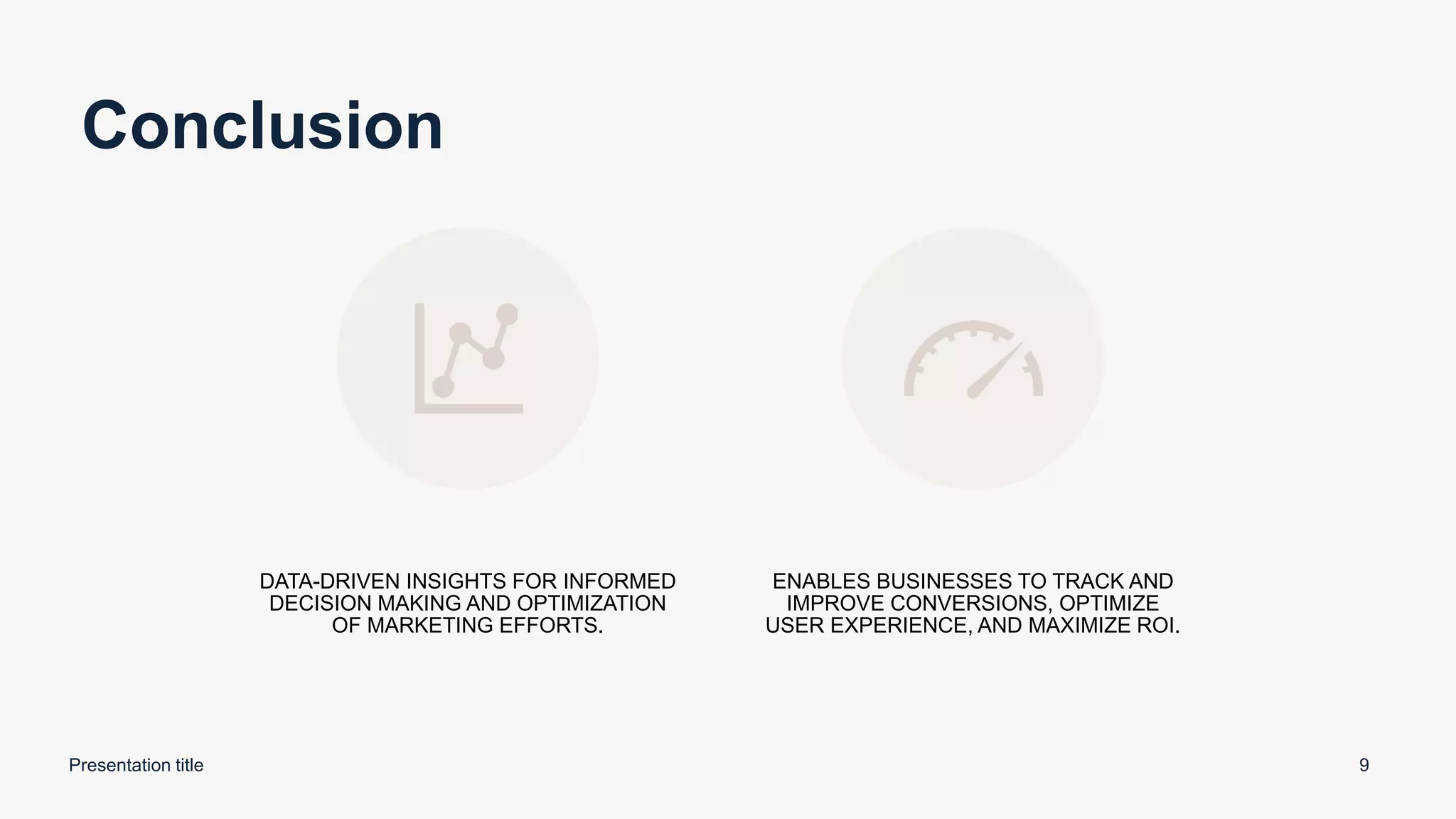 Conclusion

DATA-DRIVEN INSIGHTS FOR INFORMED DECISION MAKING AND OPTIMIZATION OF MARKETING EFFORTS.

ENABLES BUSINESSES TO TRACK AND IMPROVE CONVERSIONS, OPTIMIZE USER EXPERIENCE, AND MAXIMIZE ROI.

Presentation title

9